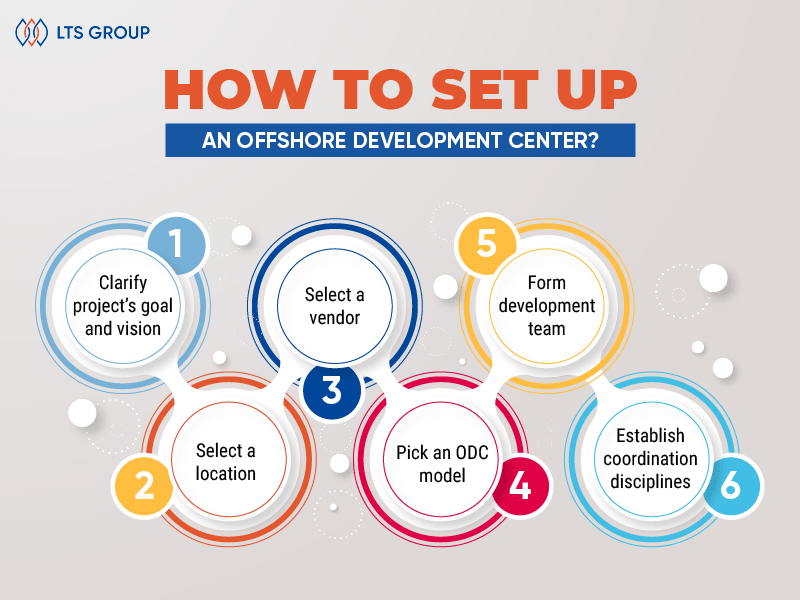 LTS GROUP

HOW TO SET UP

AN OFFSHORE DEVELOPMENT CENTER?

1
Clarify project's goal and vision

2
Select a location

3
Select a vendor

4
Pick an ODC model

5
Form development team

6
Establish coordination disciplines